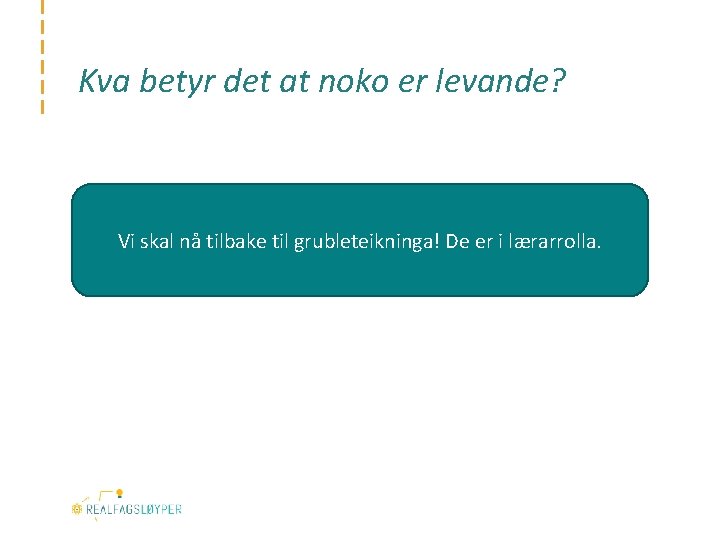 Kva betyr det at noko er levande?

Vi skal nå tilbake til grubleteikninga! De er i lærarrolla.

REALFAGSLØYPER